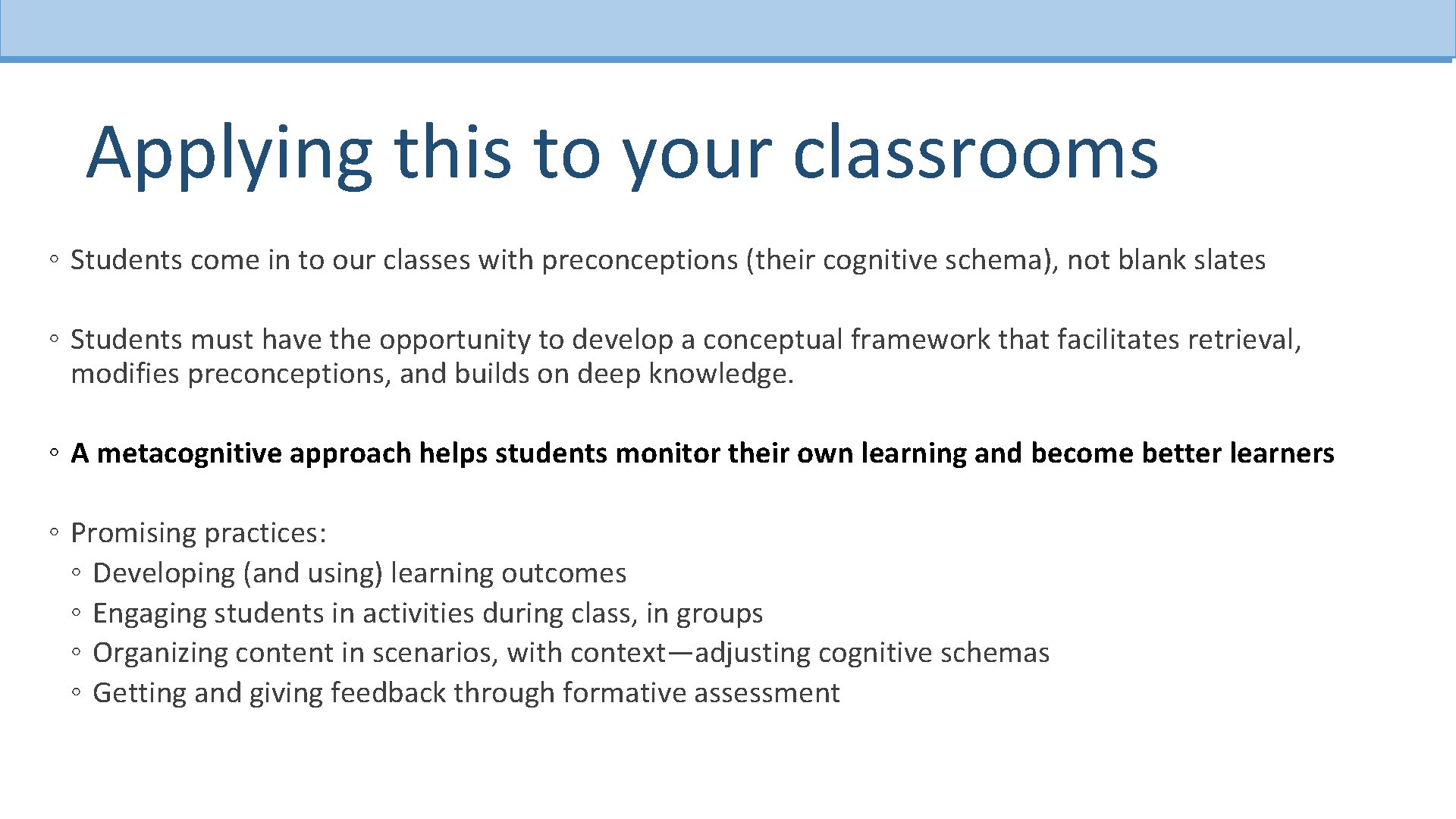 Applying this to your classrooms

◦ Students come in to our classes with preconceptions (their cognitive schema), not blank slates

◦ Students must have the opportunity to develop a conceptual framework that facilitates retrieval, modifies preconceptions, and builds on deep knowledge.

◦ A metacognitive approach helps students monitor their own learning and become better learners

◦ Promising practices:
◦ Developing (and using) learning outcomes
◦ Engaging students in activities during class, in groups
◦ Organizing content in scenarios, with context—adjusting cognitive schemas
◦ Getting and giving feedback through formative assessment